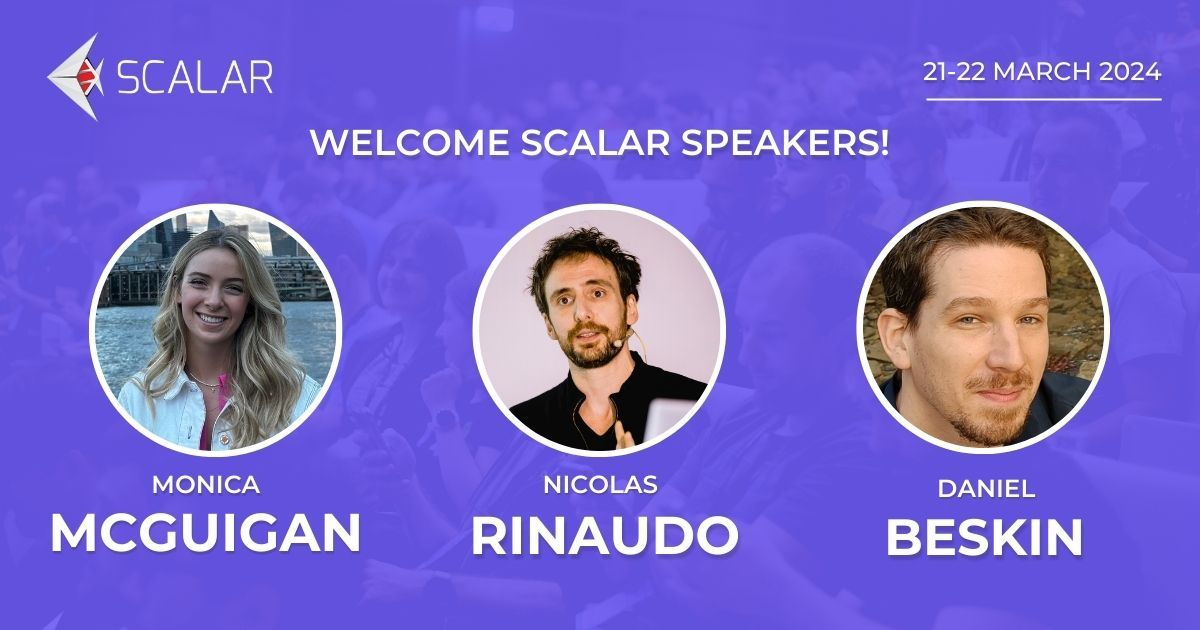 SCALAR

21-22 MARCH 2024

WELCOME SCALAR SPEAKERS!

MONICA
MCGUIGAN

NICOLAS
RINAUDO

DANIEL
BESKIN